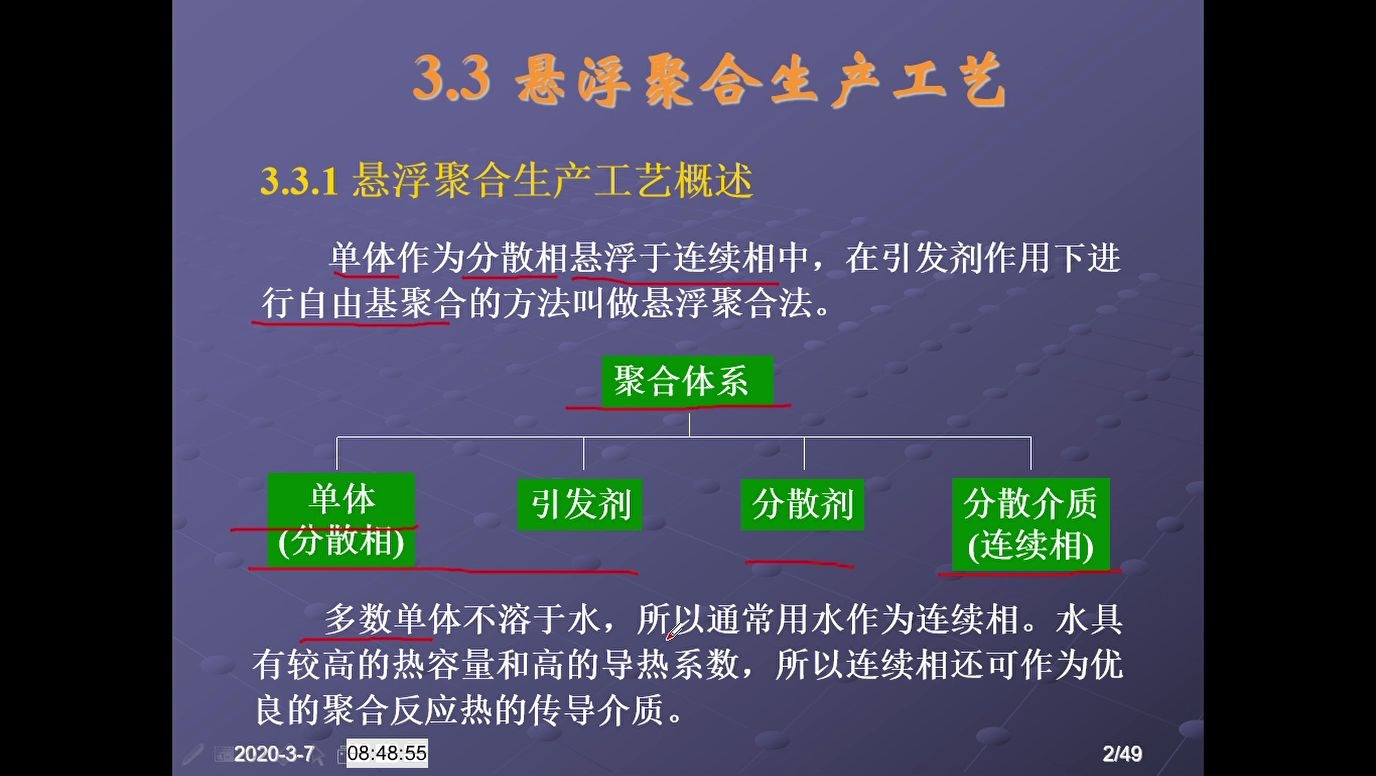 3.3 悬浮聚合生产工艺

3.3.1 悬浮聚合生产工艺概述

单体作为分散相悬浮于连续相中，在引发剂作用下进行自由基聚合的方法叫做悬浮聚合法。

聚合体系

单体 (分散相)

引发剂

分散剂

分散介质 (连续相)

多数单体不溶于水，所以通常用水作为连续相。水具有较高的热容量和高的导热系数，所以连续相还可作为优良的聚合反应热的传导介质。

2020-3-7 08:48:55 2/49